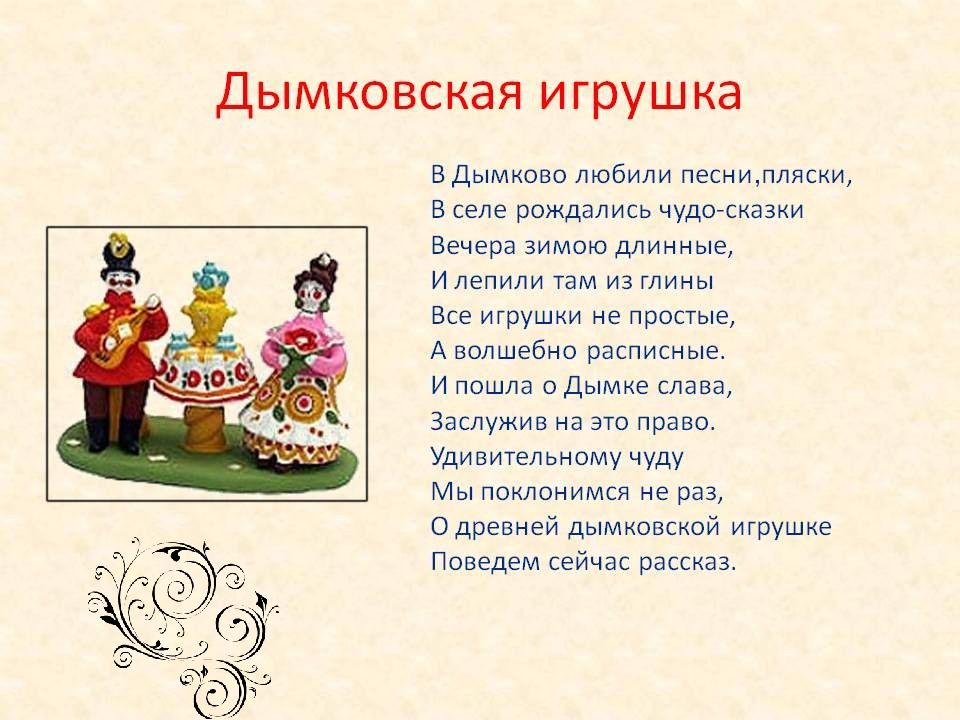 Дымковская игрушка

В Дымково любили песни,пляски,
В селе рождались чудо-сказки
Вечера зимою длинные,
И лепили там из глины
Все игрушки не простые,
А волшебно расписные.
И пошла о Дымке слава,
Заслужив на это право.
Удивительному чуду
Мы поклонимся не раз,
О древней дымковской игрушке
Поведем сейчас рассказ.